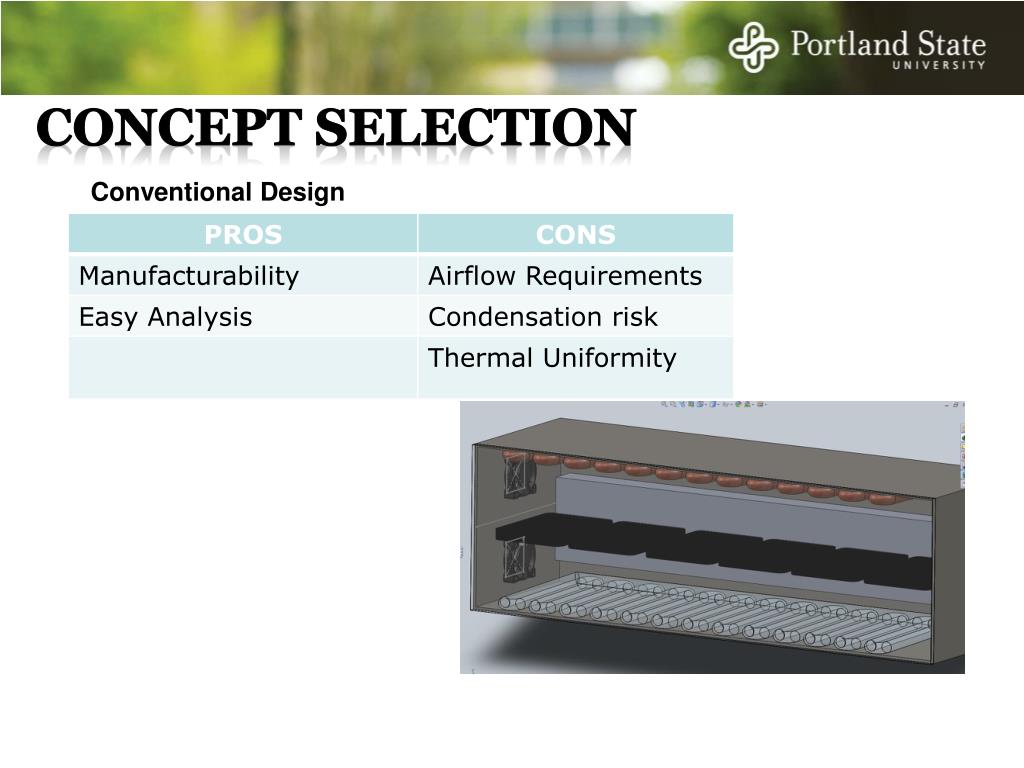 Portland State
UNIVERSITY

CONCEPT SELECTION

Conventional Design

| PROS | CONS |
|---|---|
| Manufacturability | Airflow Requirements |
| Easy Analysis | Condensation risk |
| | Thermal Uniformity |